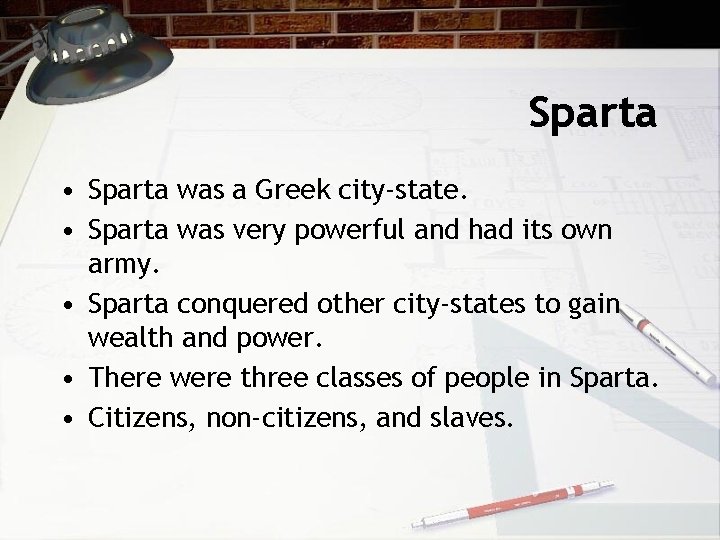 Sparta

• Sparta was a Greek city-state.
• Sparta was very powerful and had its own army.
• Sparta conquered other city-states to gain wealth and power.
• There were three classes of people in Sparta.
• Citizens, non-citizens, and slaves.